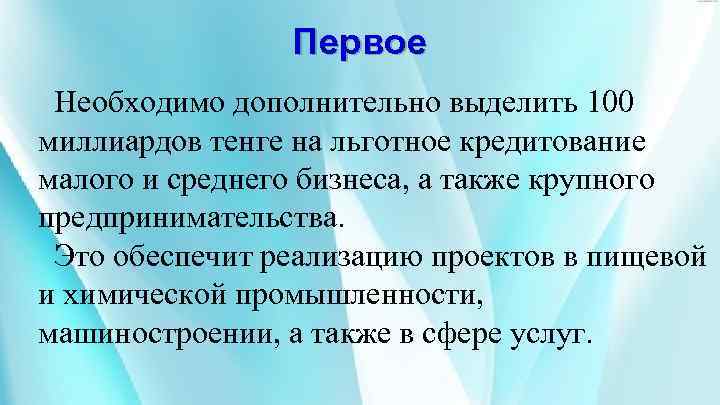 Первое

Необходимо дополнительно выделить 100 миллиардов тенге на льготное кредитование малого и среднего бизнеса, а также крупного предпринимательства.

Это обеспечит реализацию проектов в пищевой и химической промышленности, машиностроении, а также в сфере услуг.